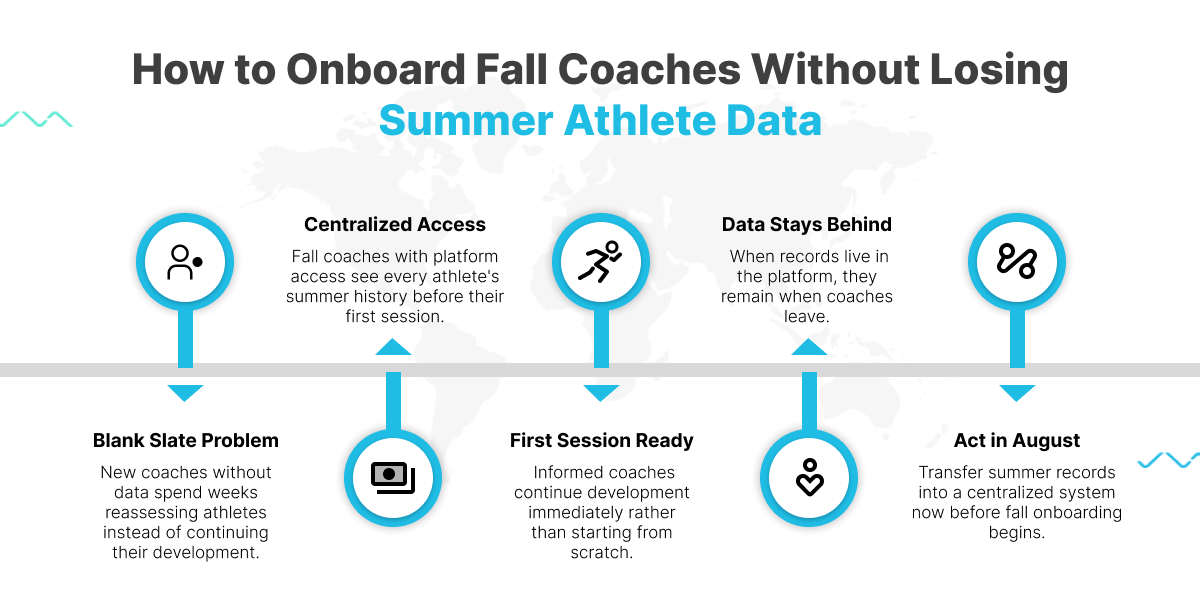 How to Onboard Fall Coaches Without Losing Summer Athlete Data

Blank Slate Problem

New coaches without data spend weeks reassessing athletes instead of continuing their development.

Centralized Access

Fall coaches with platform access see every athlete's summer history before their first session.

First Session Ready

Informed coaches continue development immediately rather than starting from scratch.

Data Stays Behind

When records live in the platform, they remain when coaches leave.

Act in August

Transfer summer records into a centralized system now before fall onboarding begins.